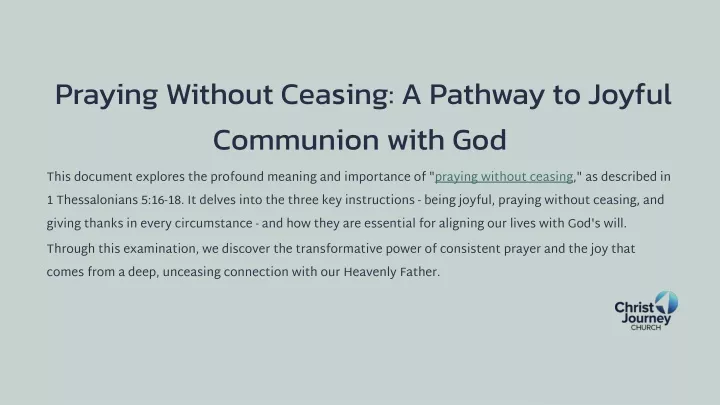 Praying Without Ceasing: A Pathway to Joyful Communion with God

This document explores the profound meaning and importance of "praying without ceasing," as described in 1 Thessalonians 5:16-18. It delves into the three key instructions - being joyful, praying without ceasing, and giving thanks in every circumstance - and how they are essential for aligning our lives with God's will.

Through this examination, we discover the transformative power of consistent prayer and the joy that comes from a deep, unceasing connection with our Heavenly Father.

Christ Journey CHURCH